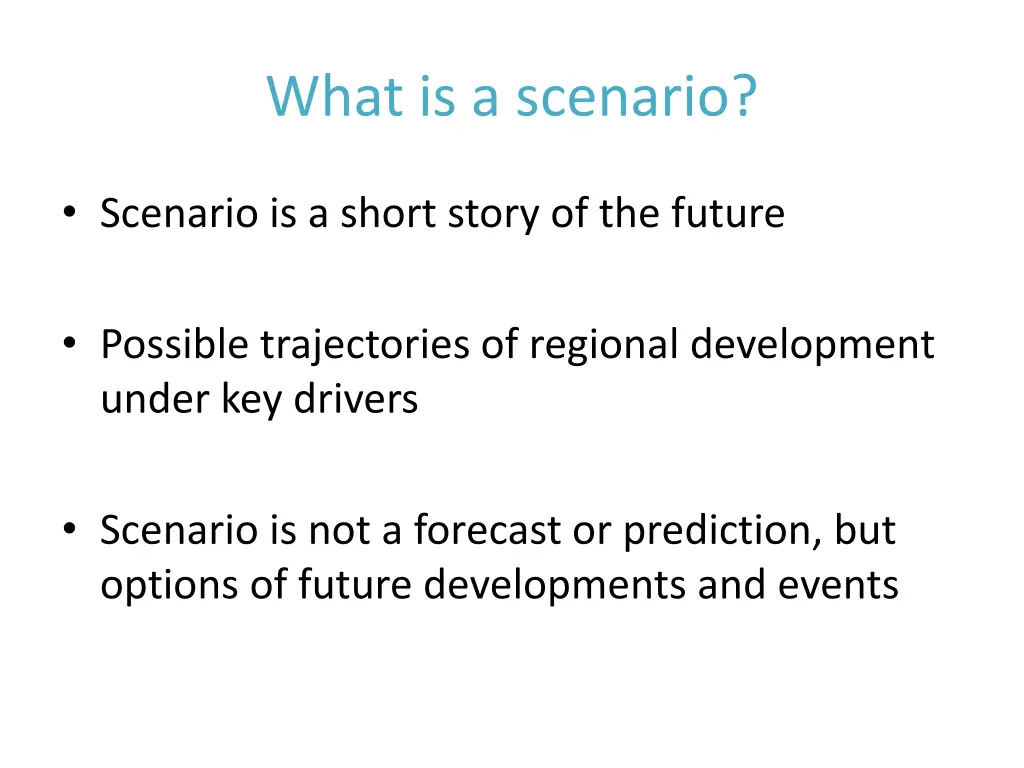 What is a scenario?

• Scenario is a short story of the future

• Possible trajectories of regional development under key drivers

• Scenario is not a forecast or prediction, but options of future developments and events